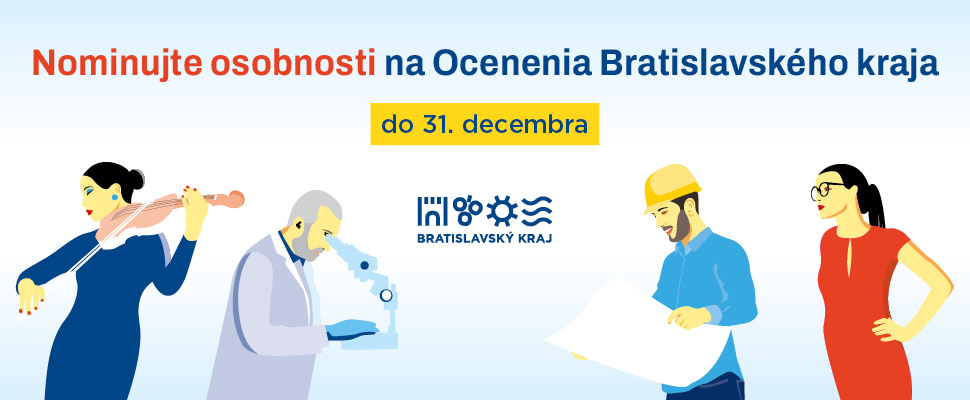 Nominujte osobnosti na Ocenenia Bratislavského kraja

do 31. decembra

BRATISLAVSKÝ KRAJ